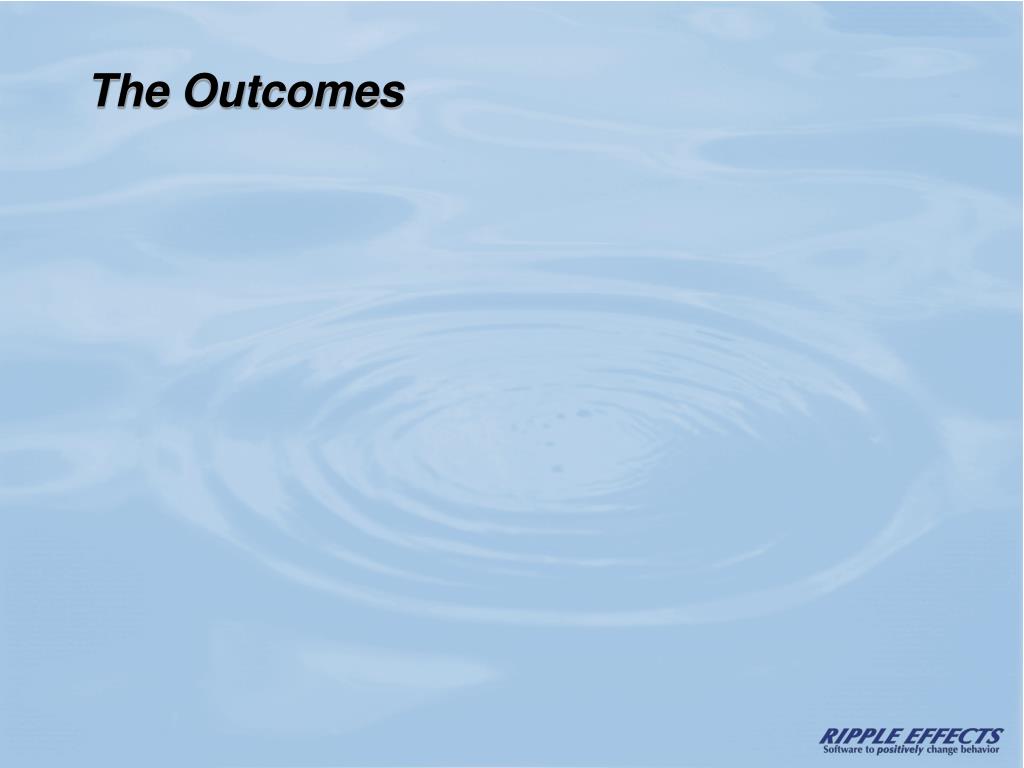 The Outcomes

RIPPLE EFFECTS
Software to positively change behavior